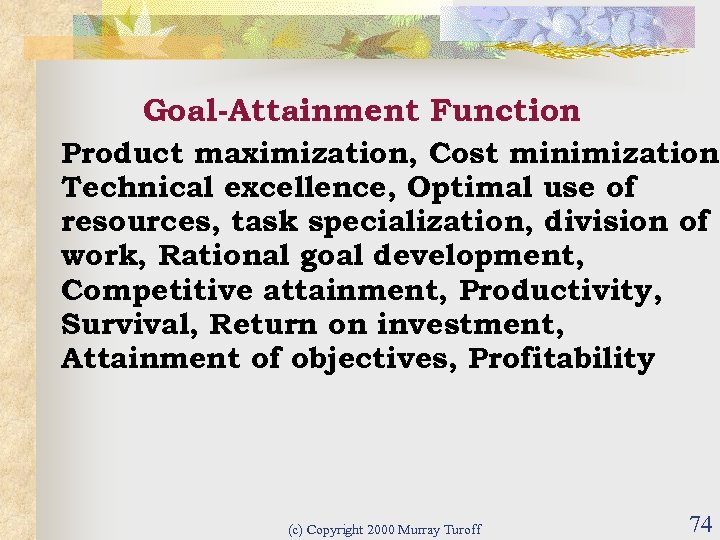 Goal-Attainment Function

Product maximization, Cost minimization Technical excellence, Optimal use of resources, task specialization, division of work, Rational goal development, Competitive attainment, Productivity, Survival, Return on investment, Attainment of objectives, Profitability

(c) Copyright 2000 Murray Turoff

74